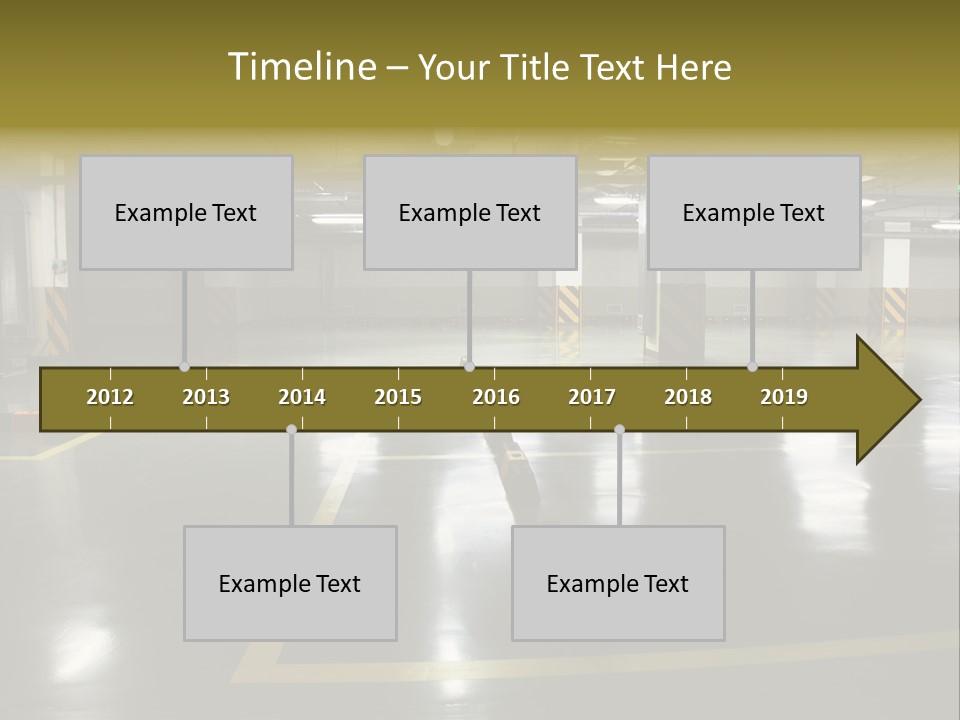 Timeline – Your Title Text Here

Example Text

Example Text

Example Text

2012 2013 2014 2015 2016 2017 2018 2019

Example Text

Example Text